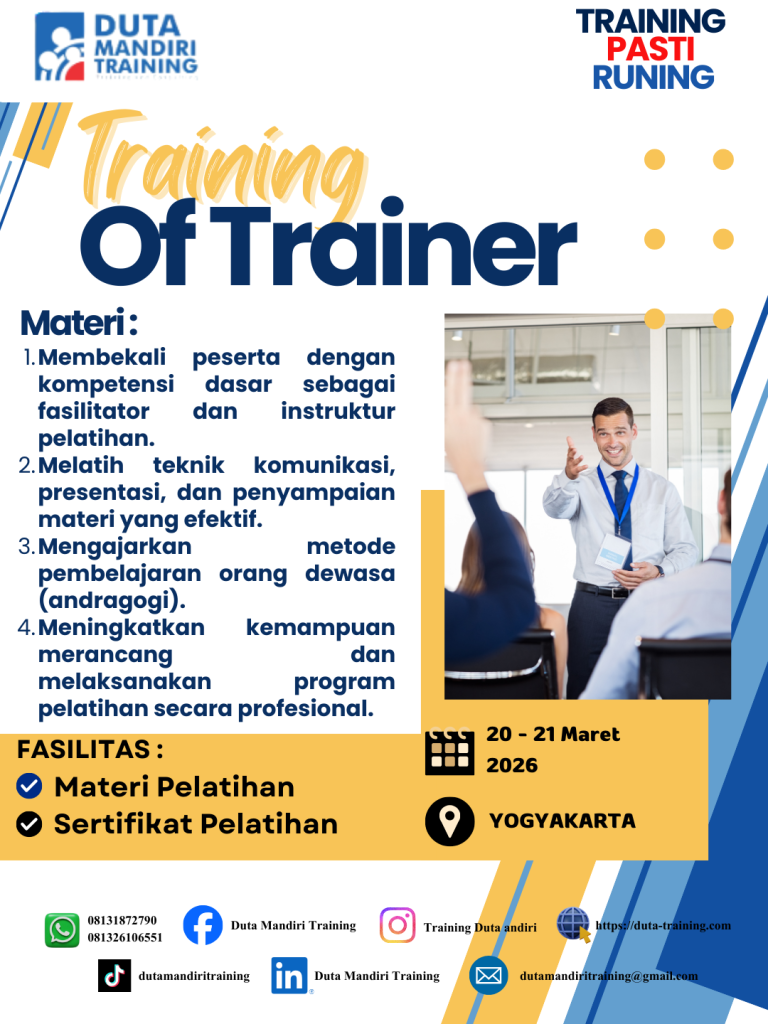 DUTA MANDIRI TRAINING

TRAINING PASTI RUNING

Training Of Trainer

Materi :

1. Membekali peserta dengan kompetensi dasar sebagai fasilitator dan instruktur pelatihan.
2. Melatih teknik komunikasi, presentasi, dan penyampaian materi yang efektif.
3. Mengajarkan metode pembelajaran orang dewasa (andragogi).
4. Meningkatkan kemampuan merancang dan melaksanakan program pelatihan secara profesional.

FASILITAS :

Materi Pelatihan

Sertifikat Pelatihan

20 - 21 Maret 2026

YOGYAKARTA

08131872790
081326106551

Duta Mandiri Training

Training Duta andiri

https://duta-training.com

dutamandiritraining

Duta Mandiri Training

dutamandiritraining@gmail.com